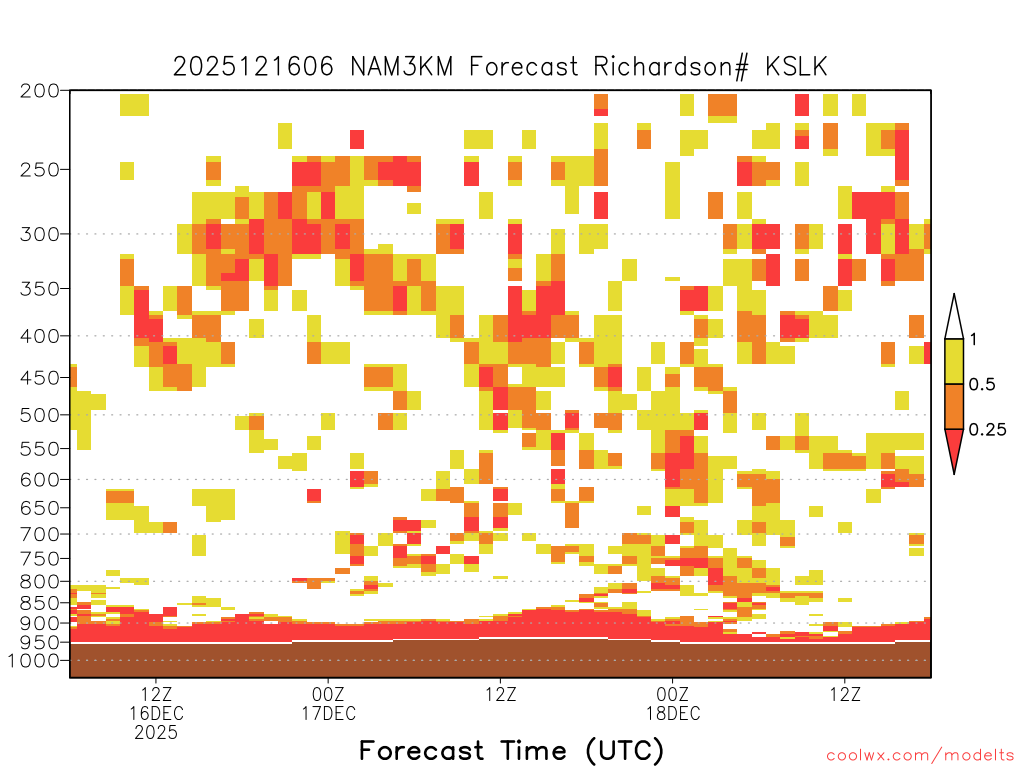 2025121606 NAM3KM Forecast Richardson# KSLK

200
250
300
350
400
450
500
550
600
650
700
750
800
850
900
950
1000

1
0.5
0.25

12Z
16DEC
2025
00Z
17DEC
12Z
00Z
18DEC
12Z

Forecast Time (UTC)

coolwx.com/modelts